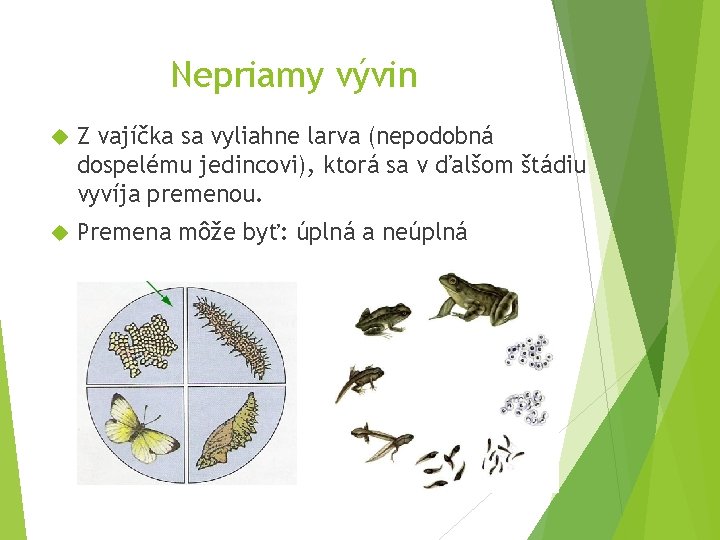 Nepriamy vývin

Z vajíčka sa vyliahne larva (nepodobná dospelému jedincovi), ktorá sa v ďalšom štádiu vyvíja premenou.

Premena môže byť: úplná a neúplná